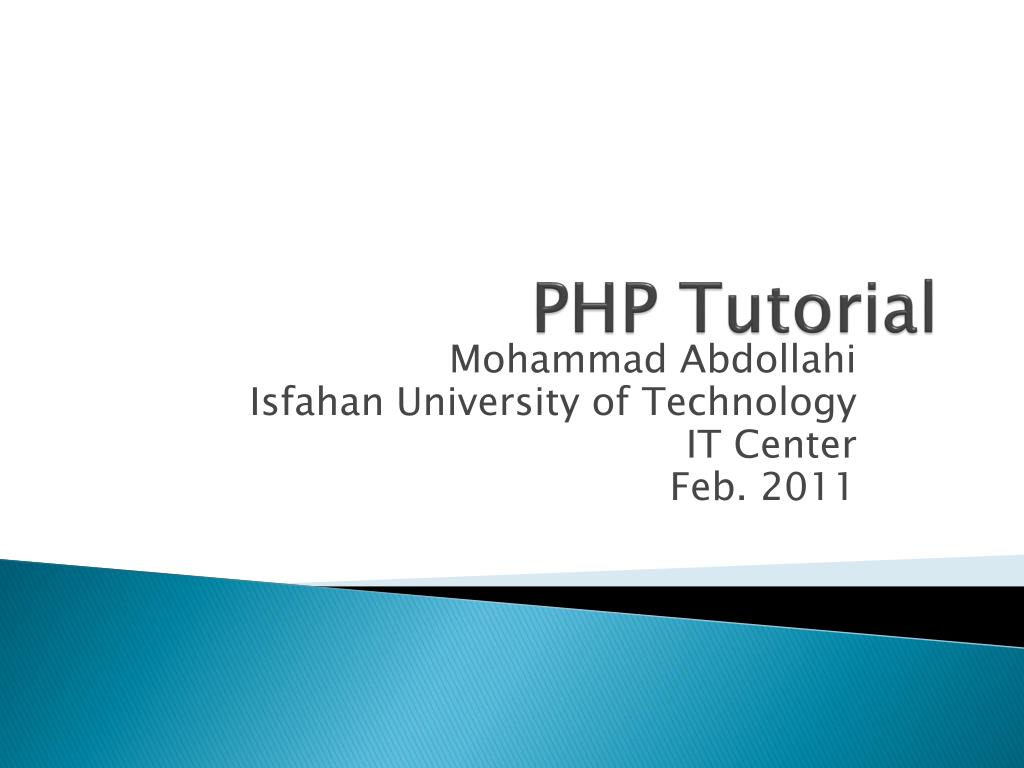 PHP Tutorial

Mohammad Abdollahi
Isfahan University of Technology
IT Center
Feb. 2011